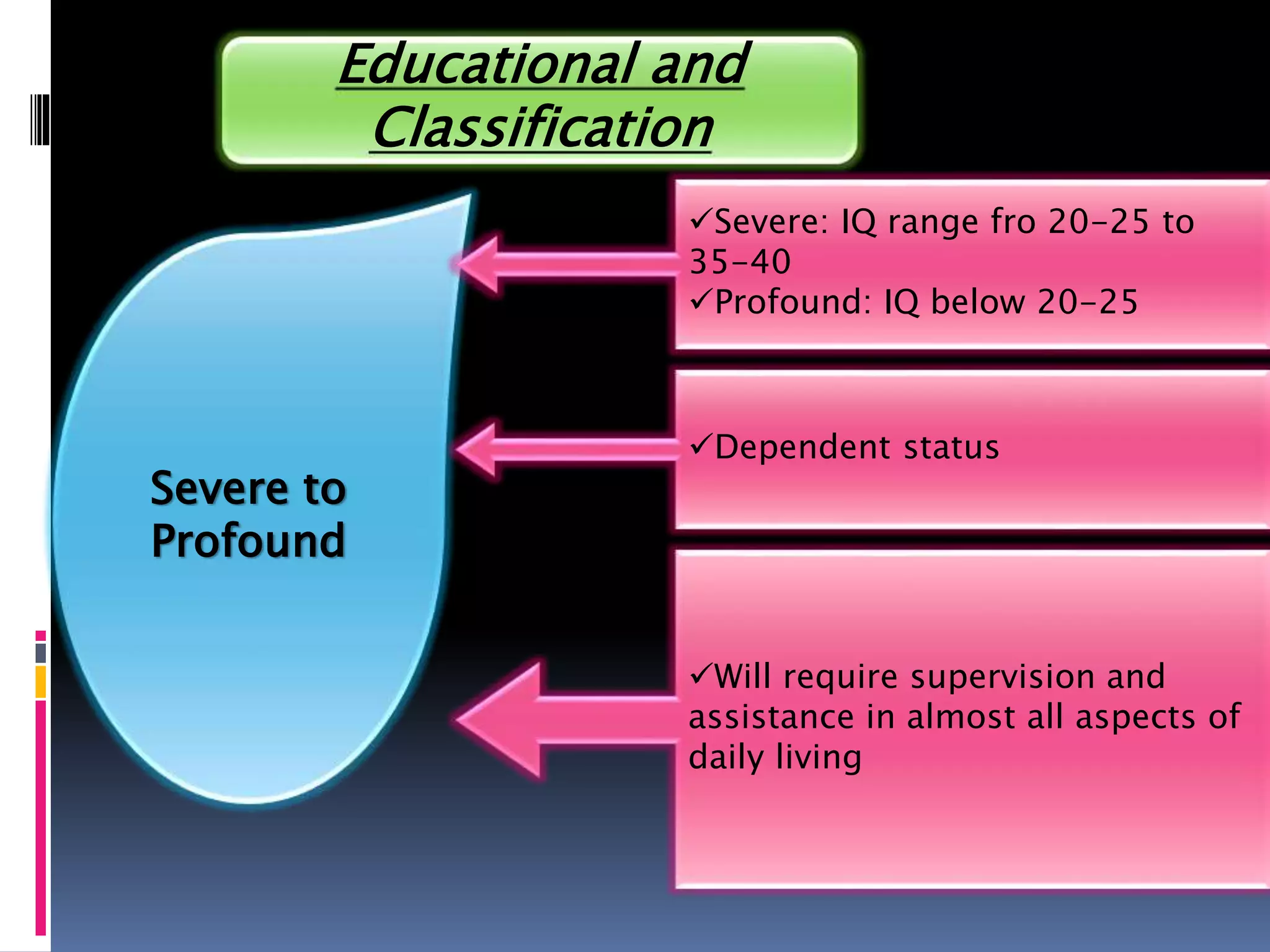 Educational and Classification

Severe to Profound

✓Severe: IQ range fro 20-25 to 35-40
✓Profound: IQ below 20-25

✓Dependent status

✓Will require supervision and assistance in almost all aspects of daily living